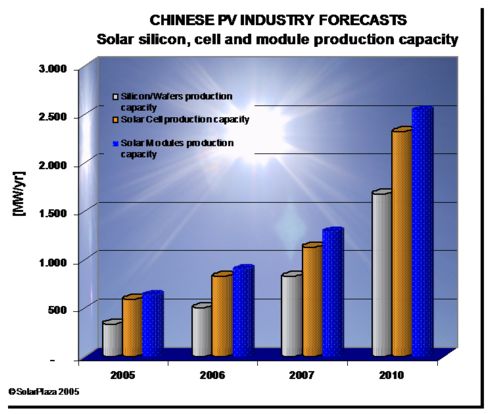 CHINESE PV INDUSTRY FORECASTS
Solar silicon, cell and module production capacity

3.000
2.500
2.000
1.500
1.000
500
-

[MW/yr]

Silicon/Wafers production capacity
Solar Cell production capacity
Solar Modules production capacity

2005
2006
2007
2010

©SolarPlaza 2005